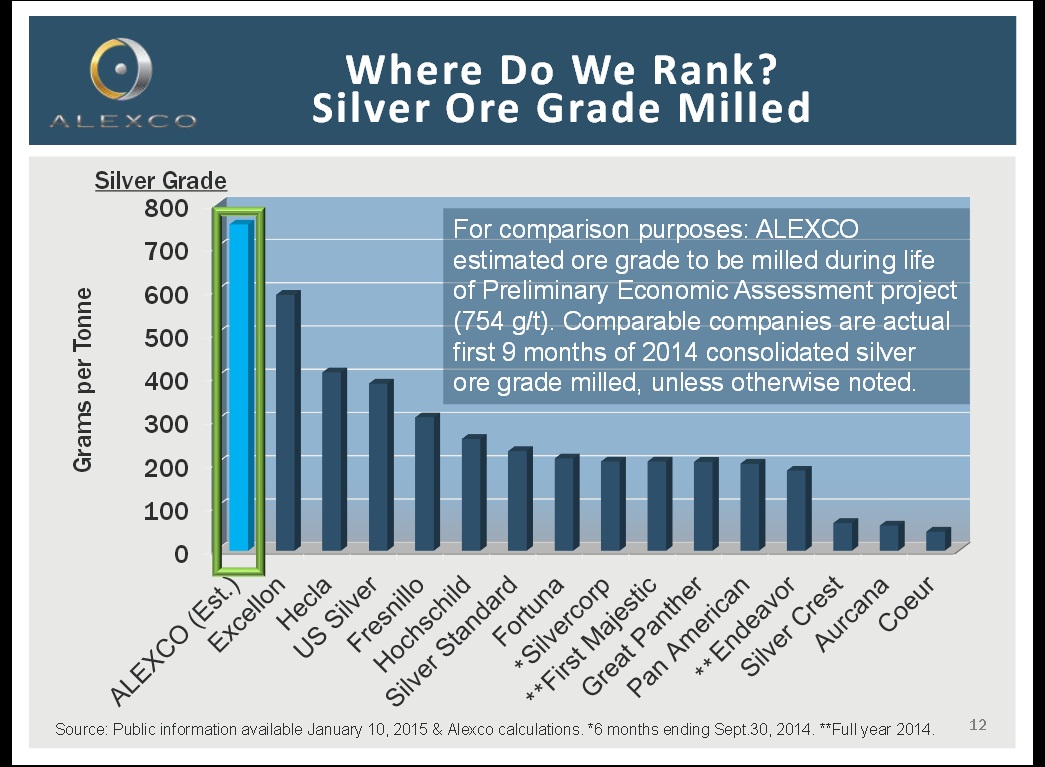 ALEXCO

Where Do We Rank?
Silver Ore Grade Milled

Silver Grade

Grams per Tonne

800
700
600
500
400
300
200
100
0

For comparison purposes: ALEXCO estimated ore grade to be milled during life of Preliminary Economic Assessment project (754 g/t). Comparable companies are actual first 9 months of 2014 consolidated silver ore grade milled, unless otherwise noted.

ALEXCO (Est.)
Excellon
Hecla
US Silver
Fresnillo
Hochschild
Silver Standard
Fortuna
*Silvercorp
**First Majestic
Great Panther
Pan American
**Endeavor
Silver Crest
Aurcana
Coeur

Source: Public information available January 10, 2015 & Alexco calculations. *6 months ending Sept.30, 2014. **Full year 2014.

12